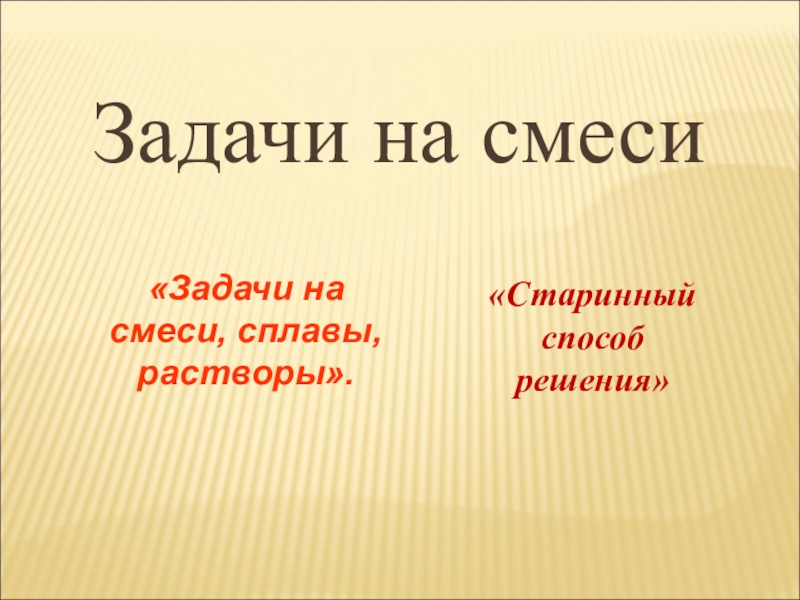 Задачи на смеси

«Задачи на смеси, сплавы, растворы».

«Старинный способ решения»